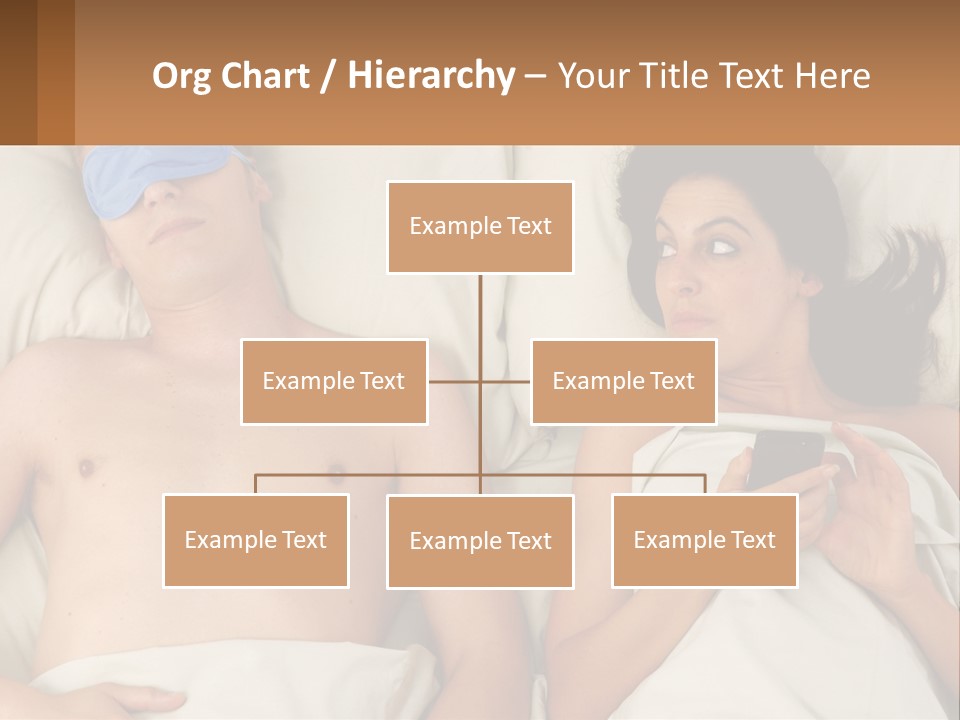 Org Chart / Hierarchy – Your Title Text Here

Example Text

Example Text

Example Text

Example Text

Example Text

Example Text